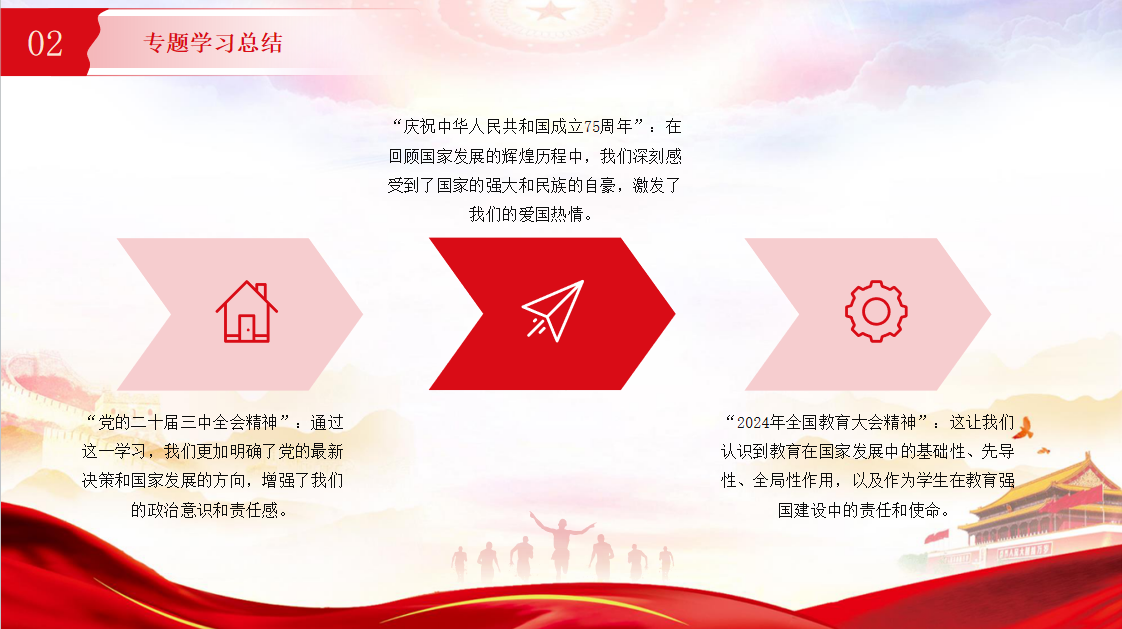 02

专题学习总结

“庆祝中华人民共和国成立75周年”：在回顾国家发展的辉煌历程中，我们深刻感受到了国家的强大和民族的自豪，激发了我们的爱国热情。

“党的二十届三中全会精神”：通过这一学习，我们更加明确了党的最新决策和国家发展的方向，增强了我们的政治意识和责任感。

“2024年全国教育大会精神”：这让我们认识到教育在国家发展中的基础性、先导性、全局性作用，以及作为学生在教育强国建设中的责任和使命。